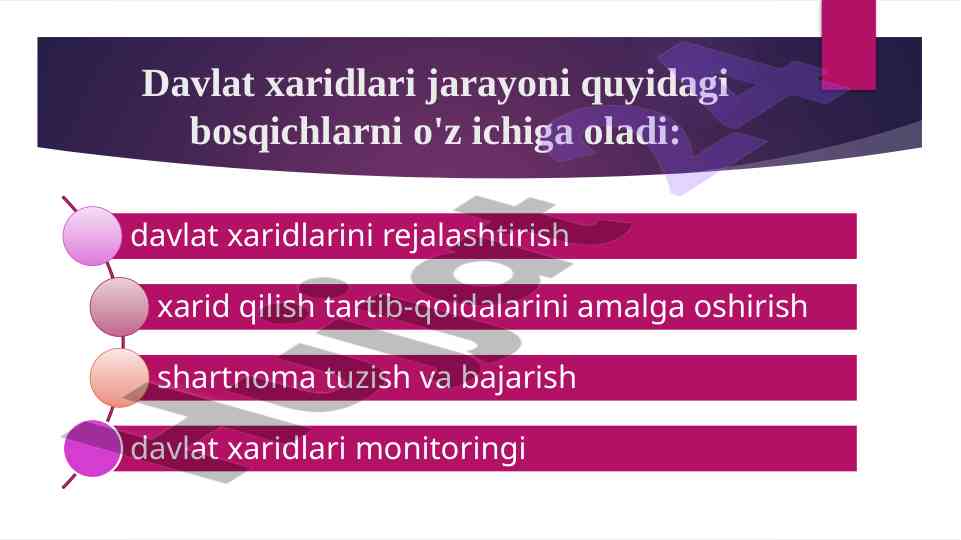 Davlat xaridlari jarayoni quyidagi bosqichlarni o'z ichiga oladi:

davlat xaridlarini rejalashtirish

xarid qilish tartib-qoidalarini amalga oshirish

shartnoma tuzish va bajarish

davlat xaridlari monitoringi

Hujjat